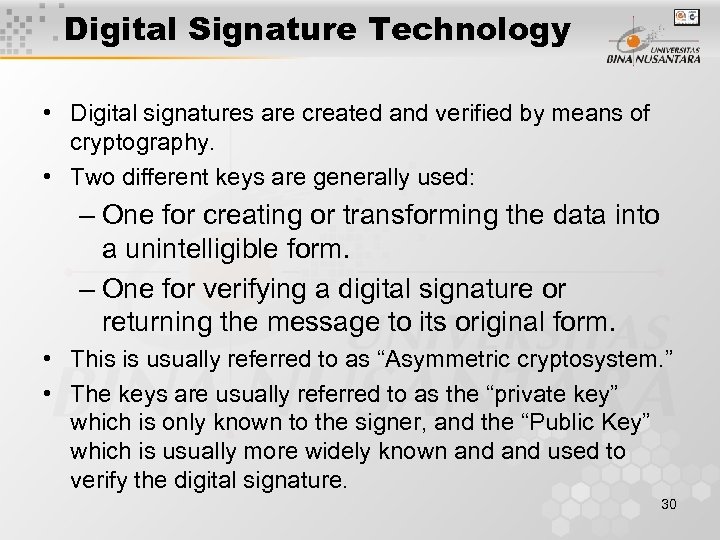 Digital Signature Technology

UNIVERSITAS BINA NUSANTARA

• Digital signatures are created and verified by means of cryptography.

• Two different keys are generally used:

– One for creating or transforming the data into a unintelligible form.

– One for verifying a digital signature or returning the message to its original form.

• This is usually referred to as “Asymmetric cryptosystem.”

• The keys are usually referred to as the “private key” which is only known to the signer, and the “Public Key” which is usually more widely known and and used to verify the digital signature.

30